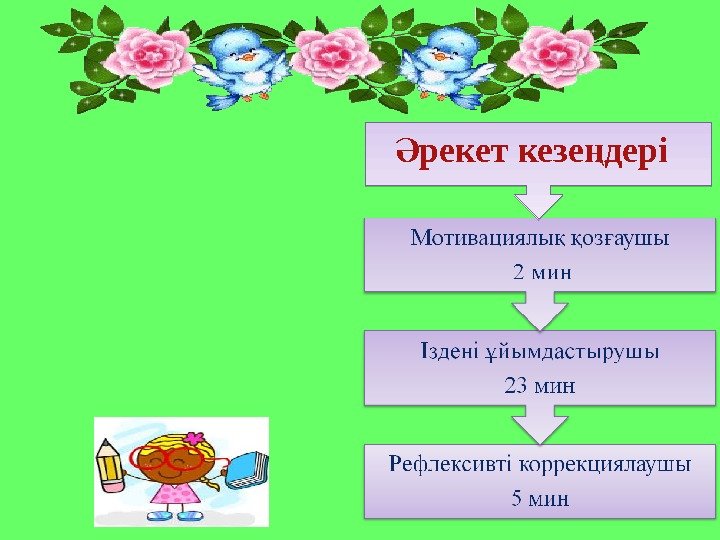 Әрекет кезеңдері

Мотивациялық қозғаушы
2 мин

Іздені ұйымдастырушы
23 мин

Рефлексивті коррекциялаушы
5 мин